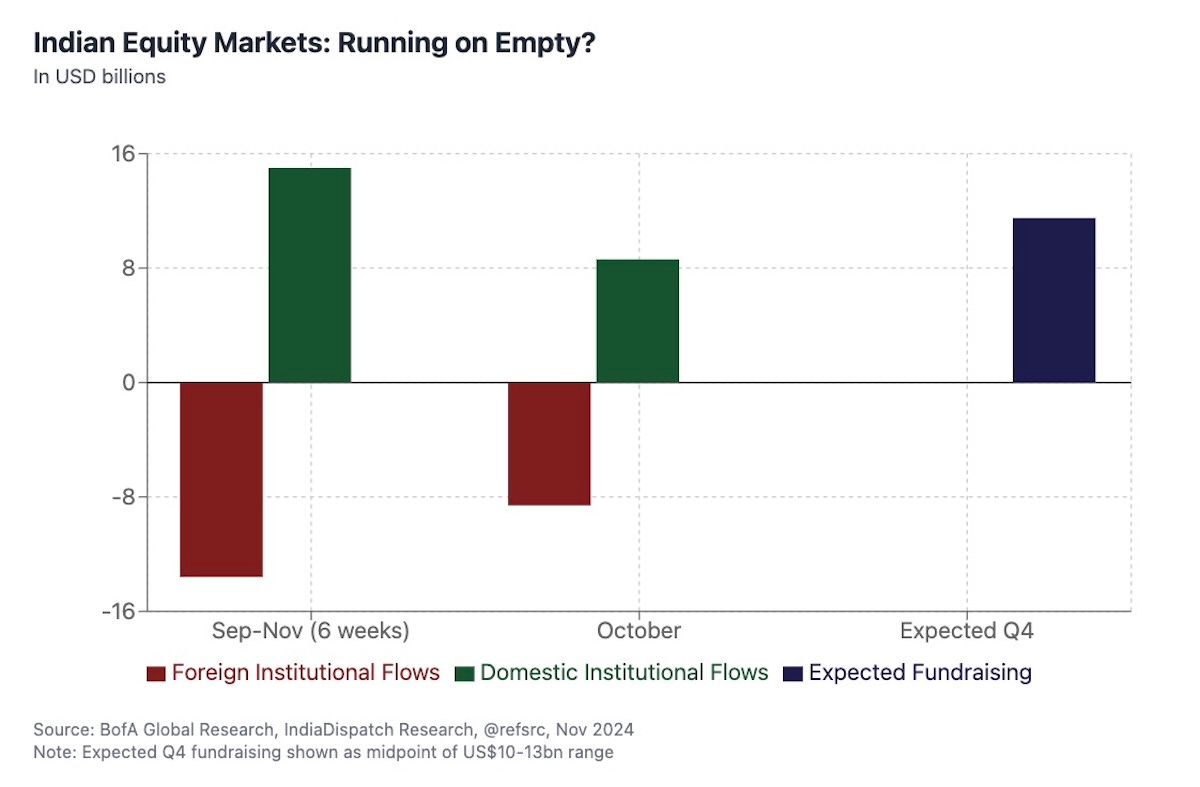 Indian Equity Markets: Running on Empty?
In USD billions

16
8
0
-8
-16

Sep-Nov (6 weeks)
October
Expected Q4

Foreign Institutional Flows
Domestic Institutional Flows
Expected Fundraising

Source: BofA Global Research, IndiaDispatch Research, @refsrc, Nov 2024
Note: Expected Q4 fundraising shown as midpoint of US$10-13bn range